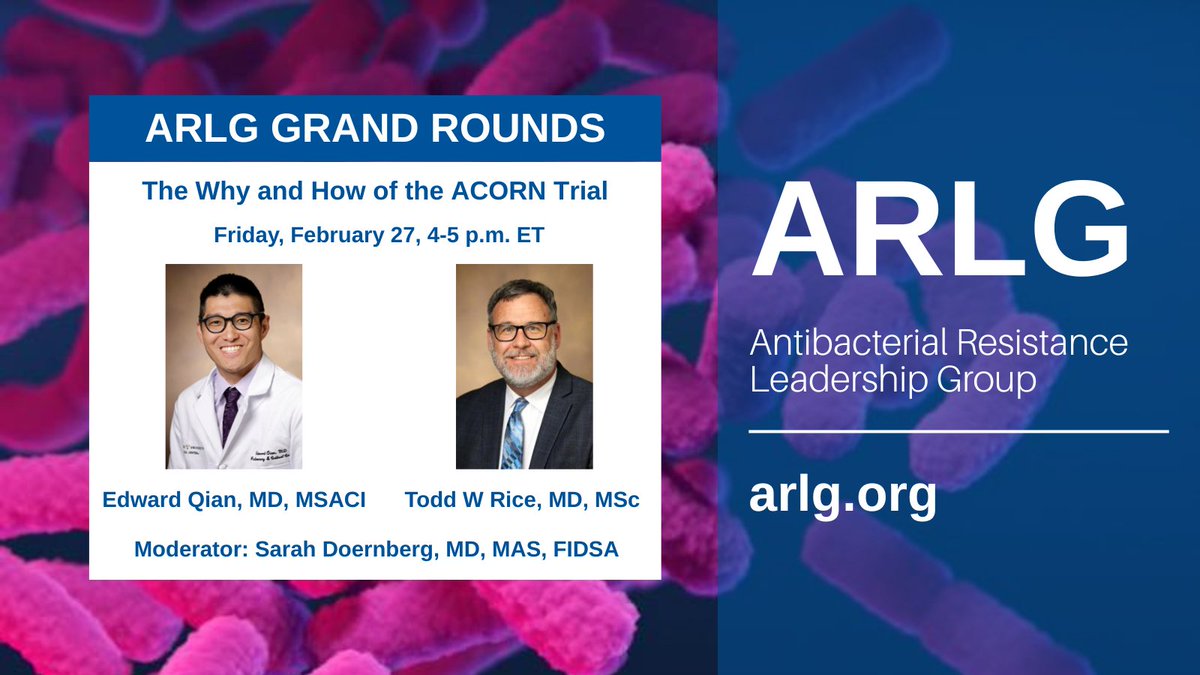 ARLG GRAND ROUNDS

The Why and How of the ACORN Trial

Friday, February 27, 4-5 p.m. ET

Edward Qian, MD, MSACI

Todd W Rice, MD, MSc

Moderator: Sarah Doernberg, MD, MAS, FIDSA

ARLG

Antibacterial Resistance Leadership Group

arlg.org